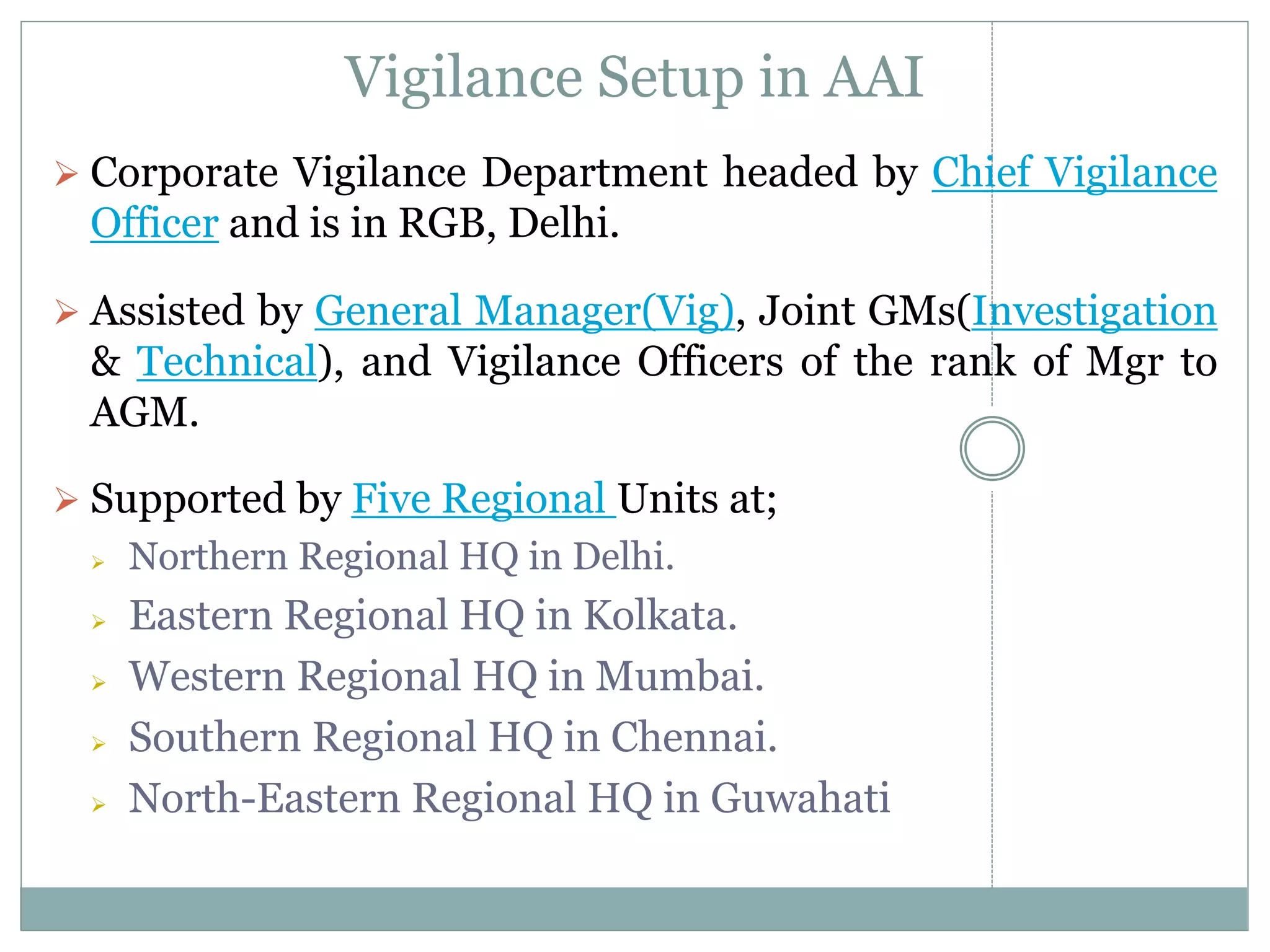 Vigilance Setup in AAI

Corporate Vigilance Department headed by Chief Vigilance Officer and is in RGB, Delhi.

Assisted by General Manager(Vig), Joint GMs(Investigation & Technical), and Vigilance Officers of the rank of Mgr to AGM.

Supported by Five Regional Units at;

Northern Regional HQ in Delhi.

Eastern Regional HQ in Kolkata.

Western Regional HQ in Mumbai.

Southern Regional HQ in Chennai.

North-Eastern Regional HQ in Guwahati